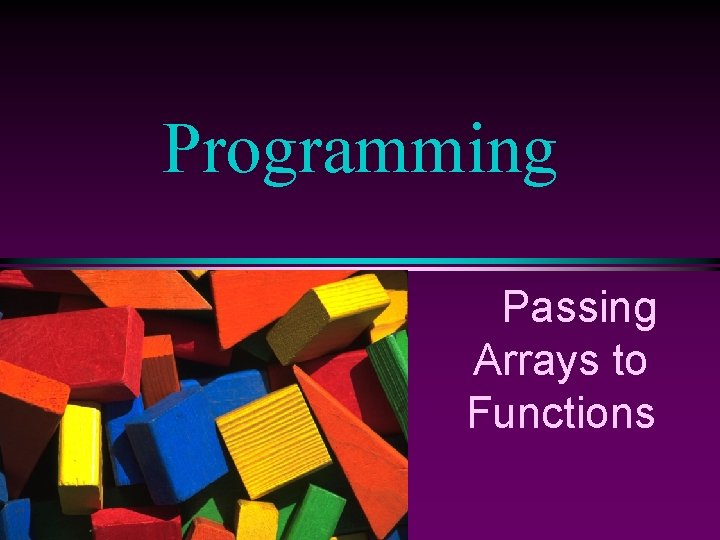 Programming

Passing Arrays to Functions